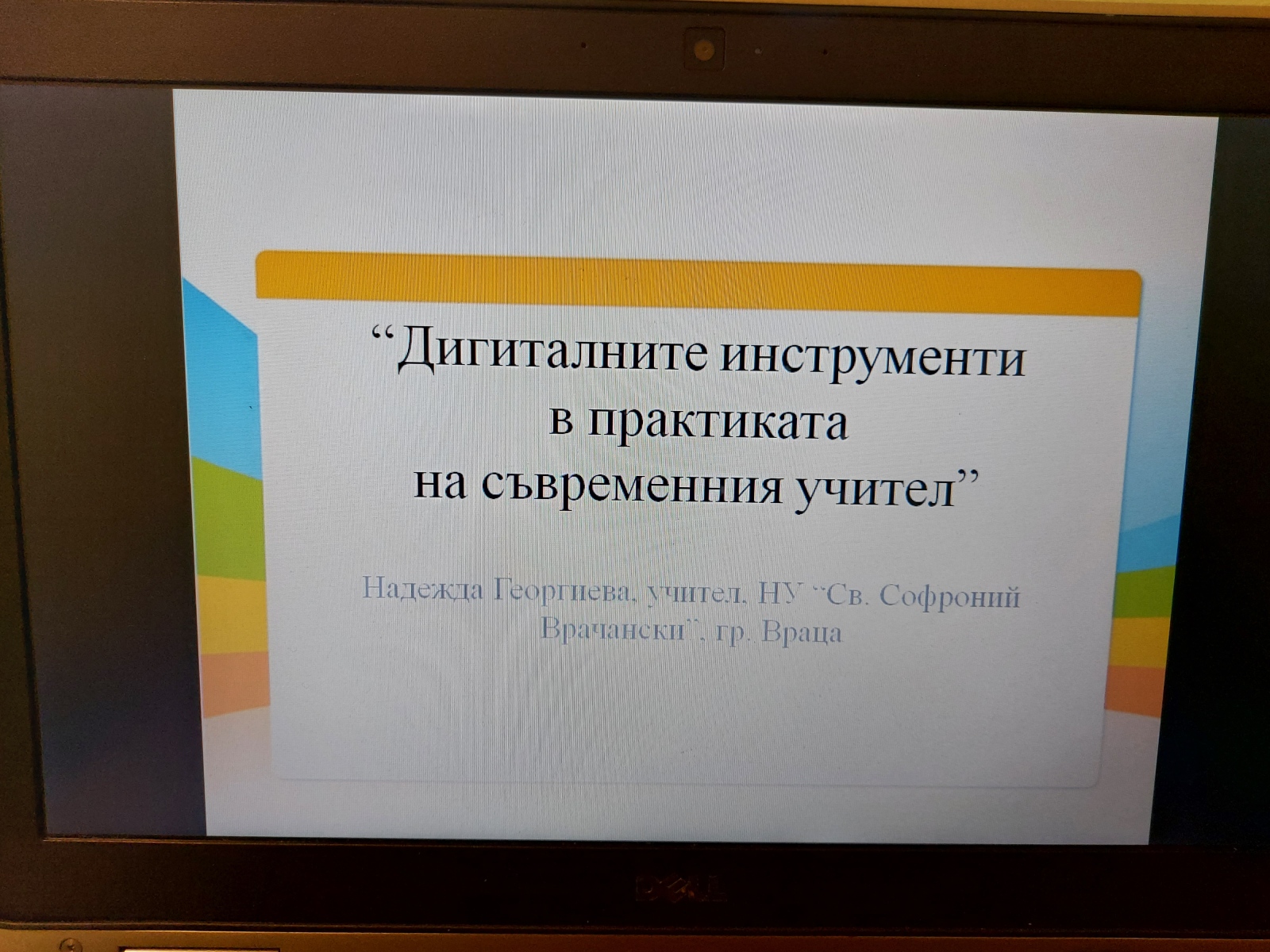 “Дигиталните инструменти в практиката на съвременния учител”

Надежда Георгиева, учител, НУ “Св. Софроний Врачански”, гр. Враца

DELL